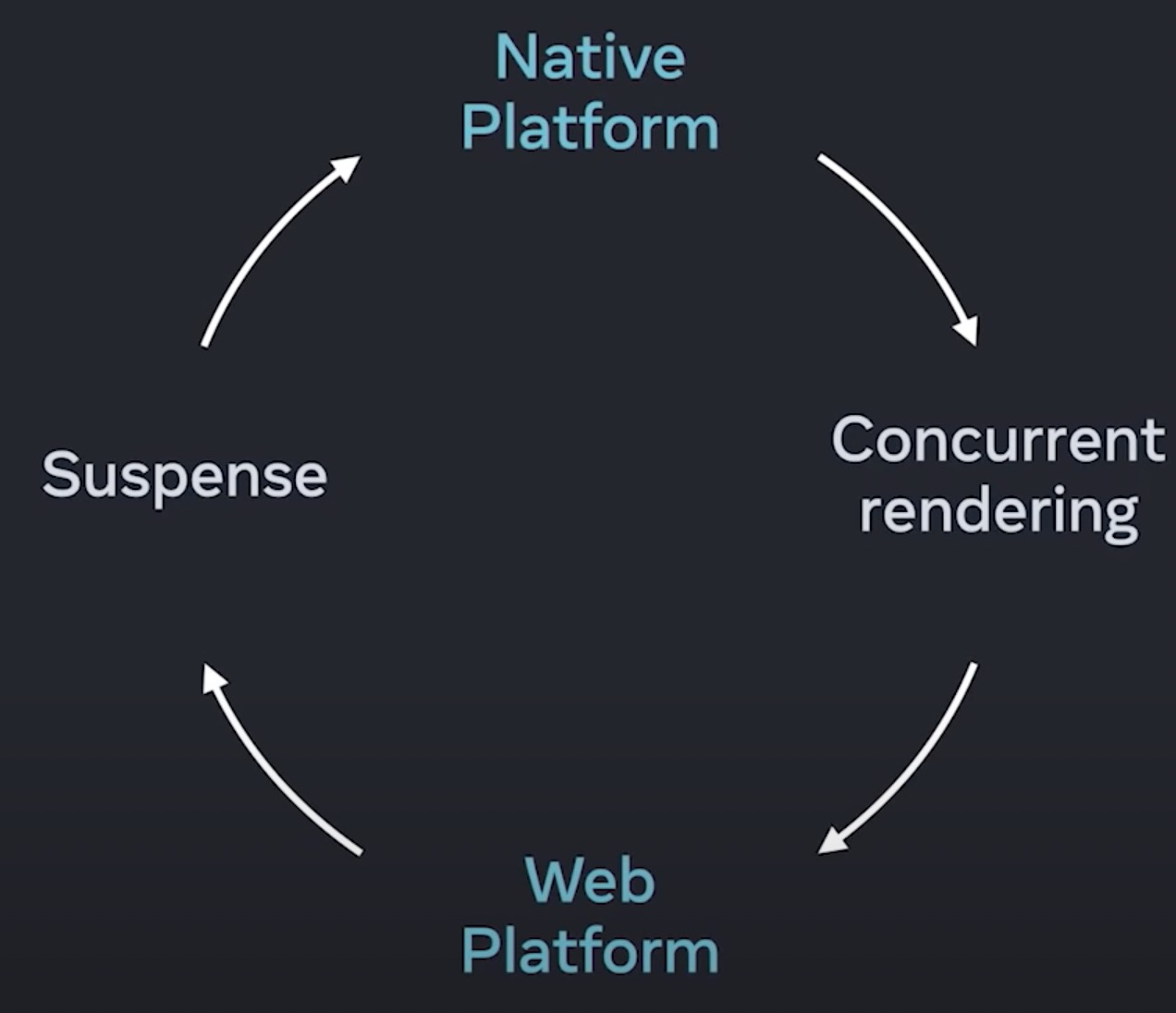 Native Platform

Concurrent rendering

Web Platform

Suspense